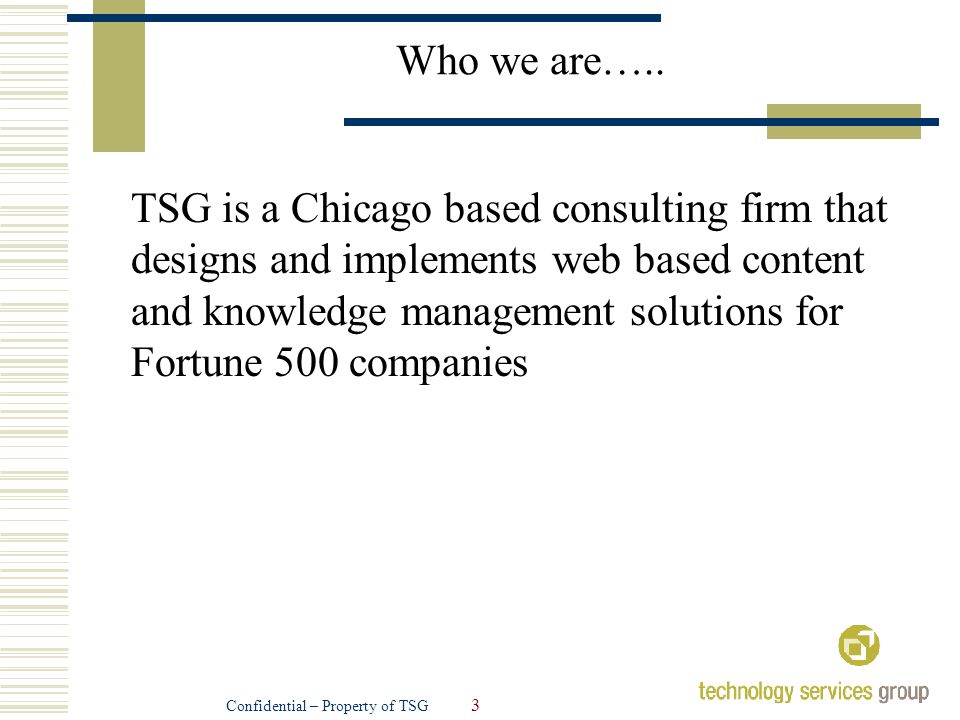 Who we are…..

TSG is a Chicago based consulting firm that designs and implements web based content and knowledge management solutions for Fortune 500 companies

Confidential – Property of TSG 3

technology services group